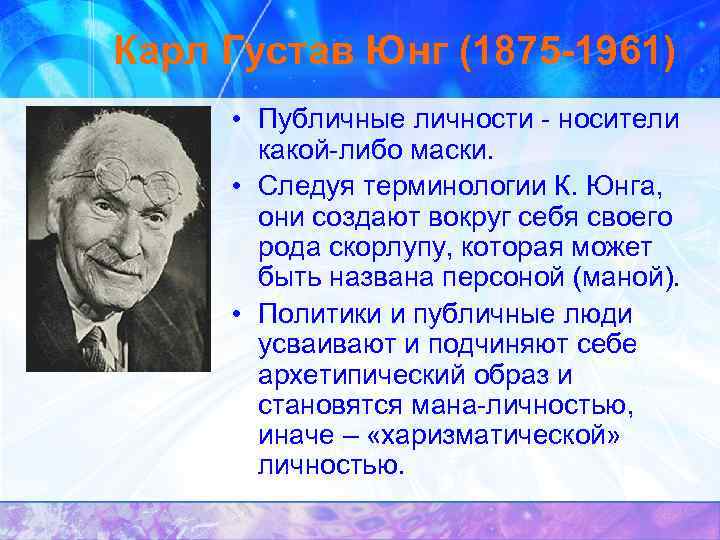 Карл Густав Юнг (1875-1961)

• Публичные личности - носители какой-либо маски.

• Следуя терминологии К. Юнга, они создают вокруг себя своего рода скорлупу, которая может быть названа персоной (маной).

• Политики и публичные люди усваивают и подчиняют себе архетипический образ и становятся мана-личностью, иначе – «харизматической» личностью.